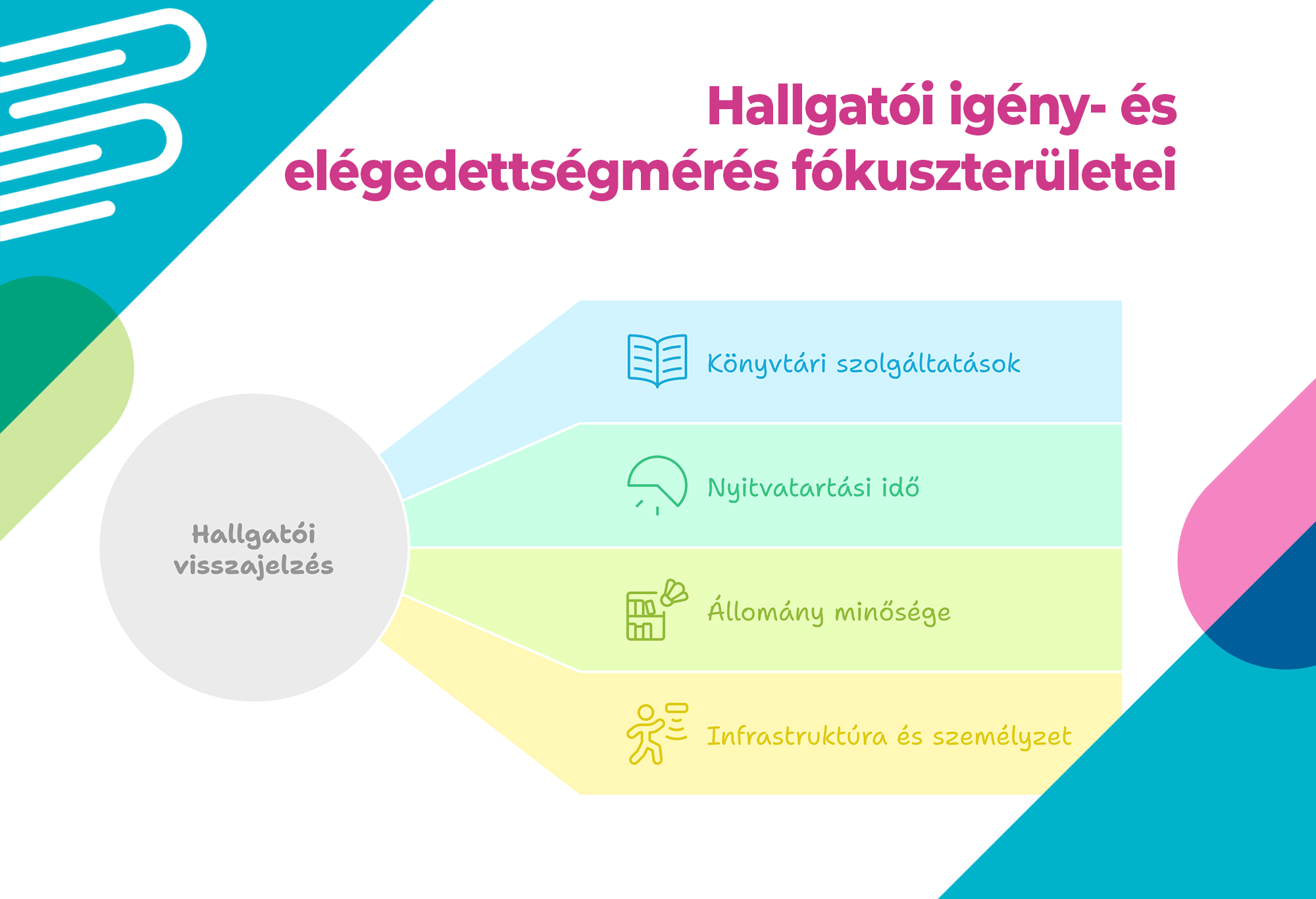 Hallgatói igény- és elégedettségmérés fókuszterületei

Hallgatói visszajelzés

Könyvtári szolgáltatások

Nyitvatartási idő

Állomány minősége

Infrastruktúra és személyzet